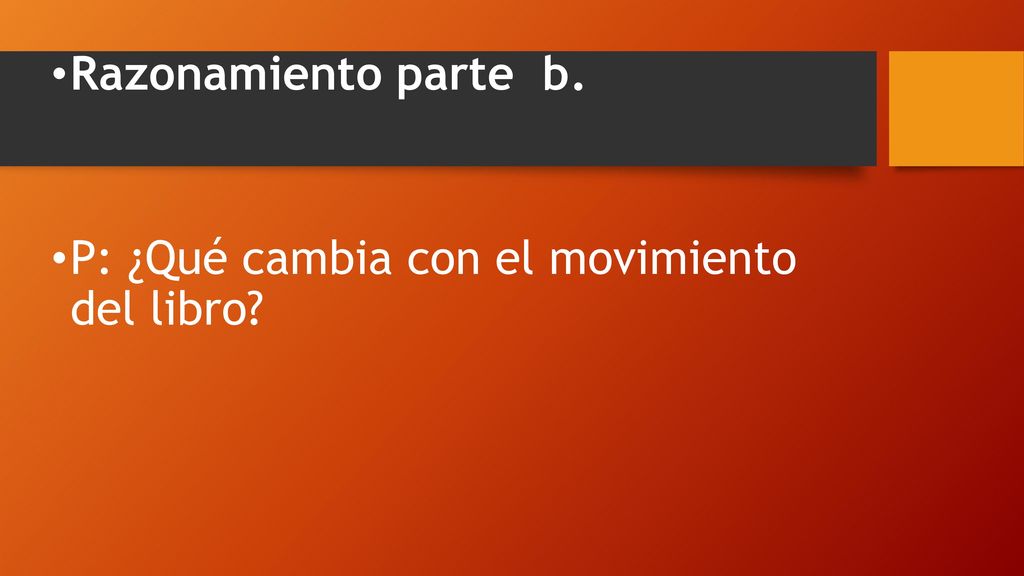 •Razonamiento parte b.

•P: ¿Qué cambia con el movimiento del libro?